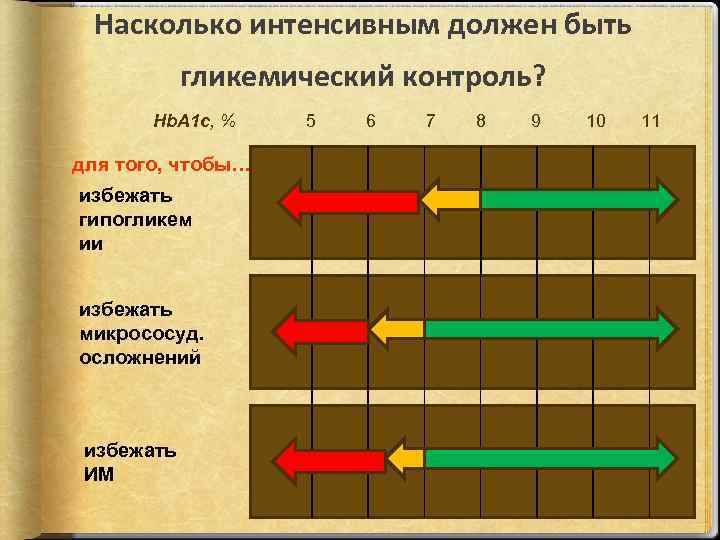 Насколько интенсивным должен быть

гликемический контроль?

HbA1c, % 5 6 7 8 9 10 11

для того, чтобы…

избежать гипогликемии

избежать микрососуд. осложнений

избежать ИМ